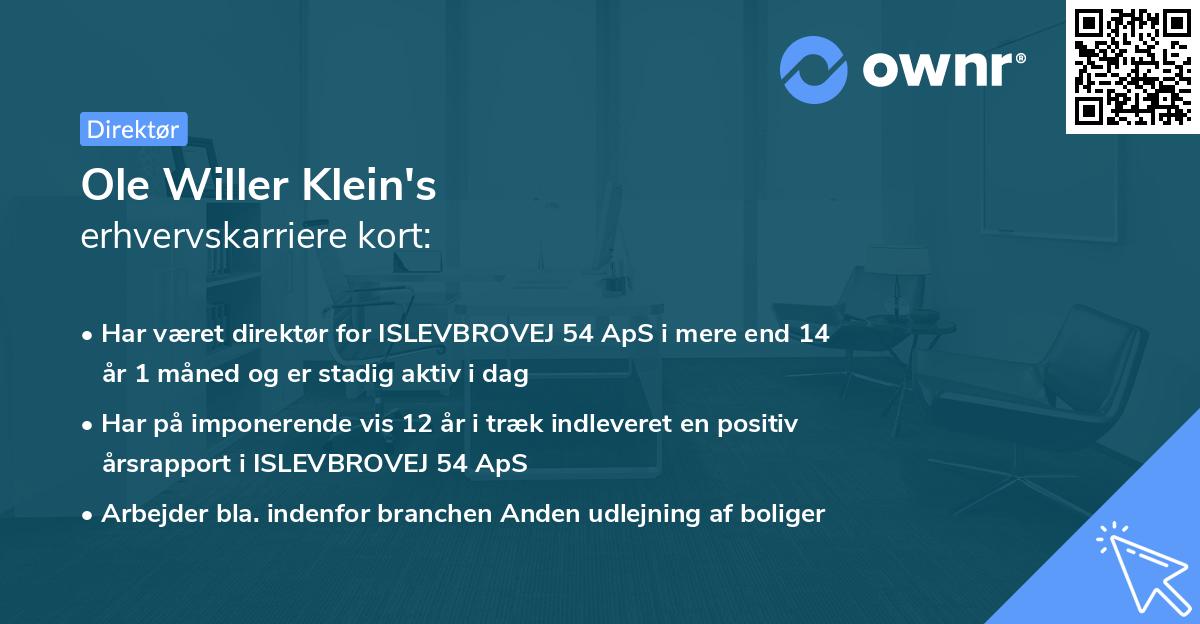 ownr®

Direktør

Ole Willer Klein's
erhvervskarriere kort:

• Har været direktør for ISLEVBROVEJ 54 ApS i mere end 14 år 1 måned og er stadig aktiv i dag

• Har på imponerende vis 12 år i træk indleveret en positiv årsrapport i ISLEVBROVEJ 54 ApS

• Arbejder bla. indenfor branchen Anden udlejning af boliger